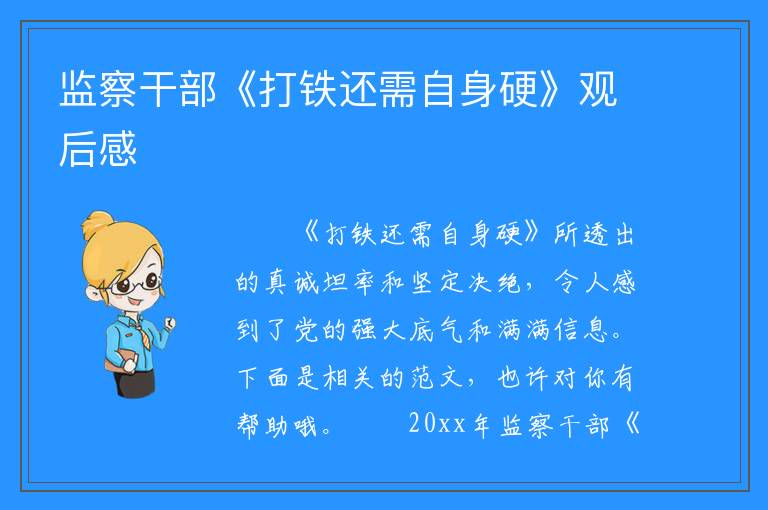 监察干部《打铁还需自身硬》观后感

《打铁还需自身硬》所透出的真诚坦率和坚定决绝，令人感到了党的强大底气和满满信息。下面是相关的范文，也许对你有帮助哦。 20xx年监察干部《